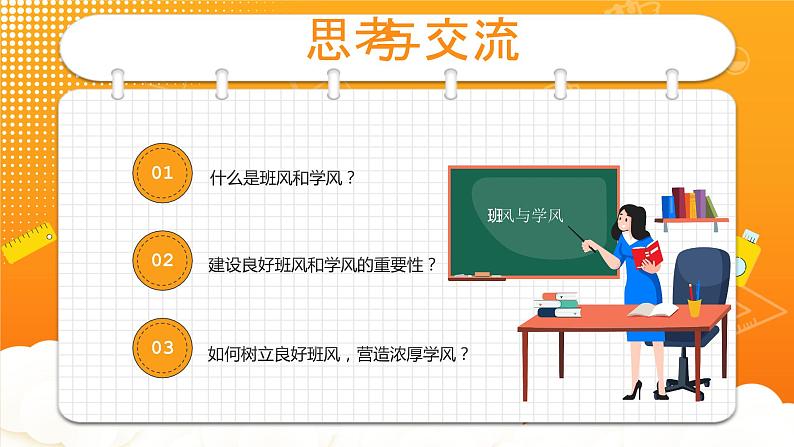 思考交流

01
什么是班风和学风？

02
建设良好班风和学风的重要性？

03
如何树立良好班风，营造浓厚学风？

班风与学风